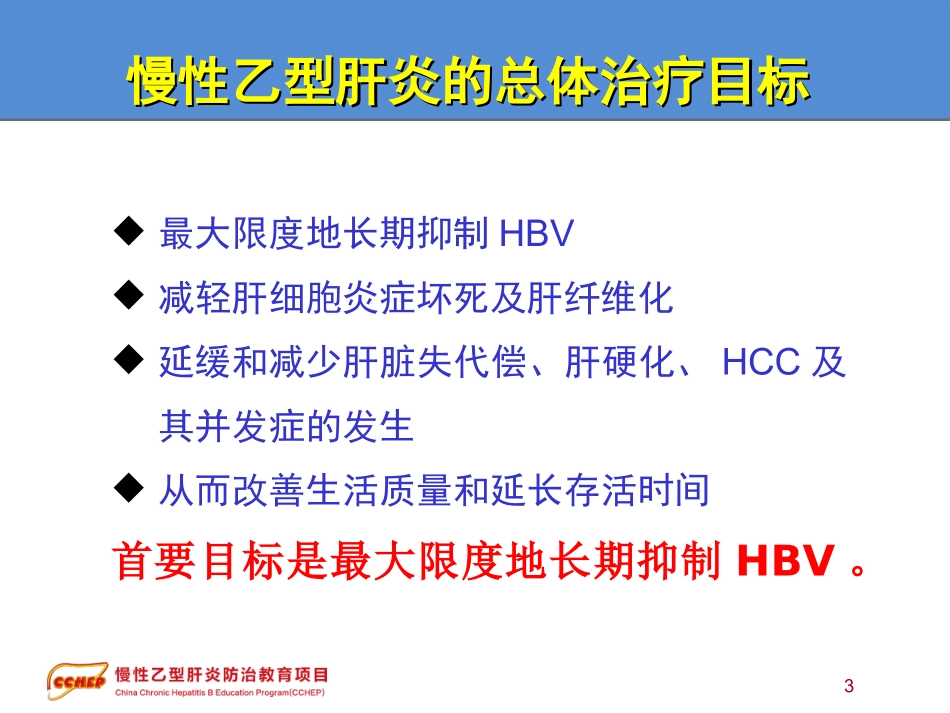 慢性乙型肝炎的总体治疗目标

◆ 最大限度地长期抑制 HBV

◆ 减轻肝细胞炎症坏死及肝纤维化

◆ 延缓和减少肝脏失代偿、肝硬化、 HCC 及其并发症的发生

◆ 从而改善生活质量和延长存活时间

首要目标是最大限度地长期抑制 HBV 。

CCHEP 慢性乙型肝炎防治教育项目
China Chronic Hepatitis B Education Program(CCHEP)

3